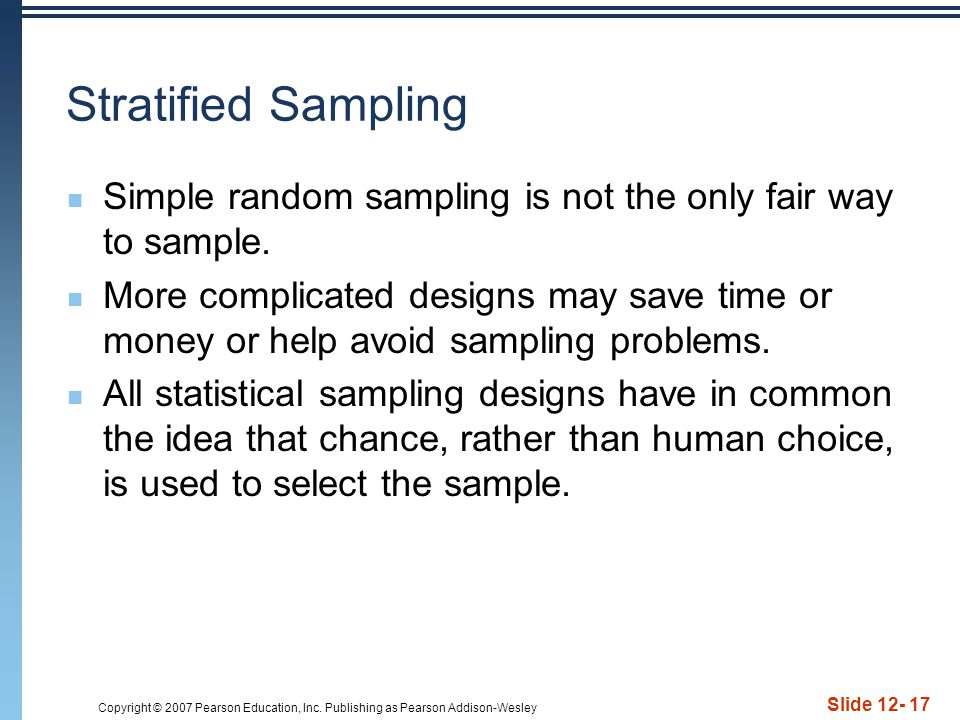 Stratified Sampling

Simple random sampling is not the only fair way to sample.

More complicated designs may save time or money or help avoid sampling problems.

All statistical sampling designs have in common the idea that chance, rather than human choice, is used to select the sample.

Copyright © 2007 Pearson Education, Inc. Publishing as Pearson Addison-Wesley

Slide 12- 17